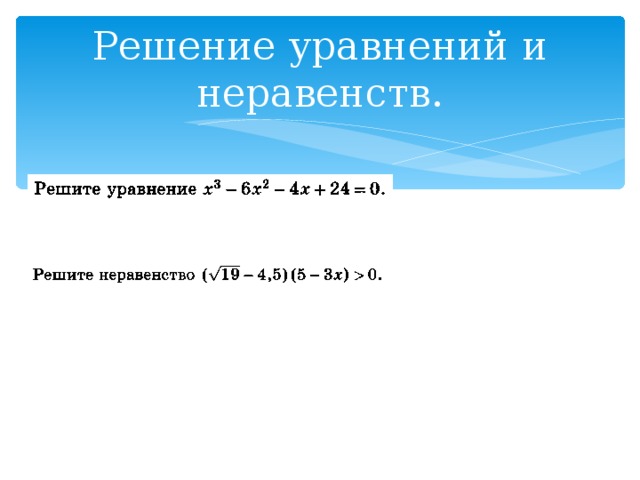 Решение уравнений и неравенств.

Решите уравнение $x^3 - 6x^2 - 4x + 24 = 0$.

Решите неравенство $(\sqrt{19} - 4,5)(5 - 3x) > 0$.